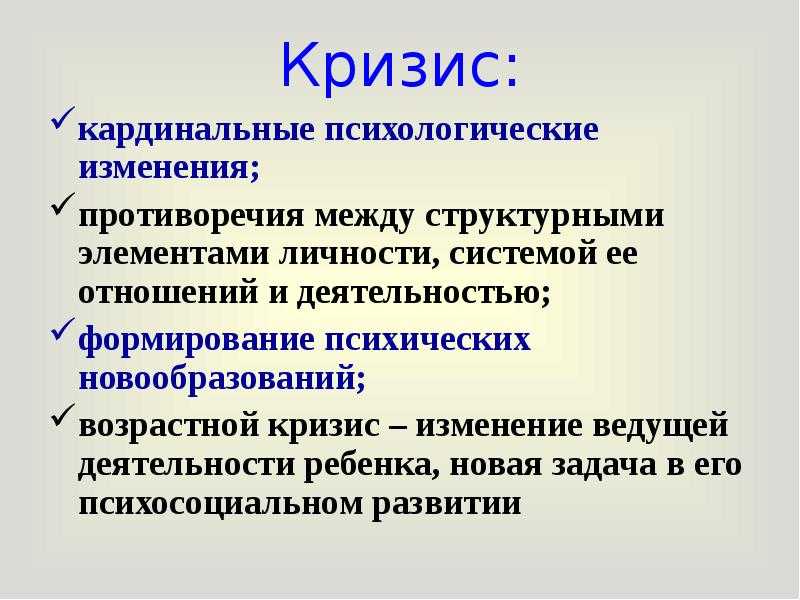 Кризис:

✓ кардинальные психологические изменения;

✓ противоречия между структурными элементами личности, системой ее отношений и деятельностью;

✓ формирование психических новообразований;

✓ возрастной кризис – изменение ведущей деятельности ребенка, новая задача в его психосоциальном развитии